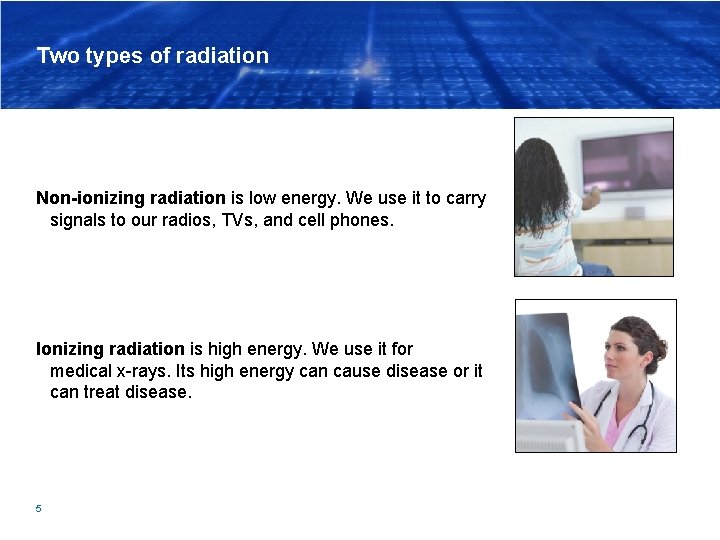 Two types of radiation

Non-ionizing radiation is low energy. We use it to carry signals to our radios, TVs, and cell phones.

Ionizing radiation is high energy. We use it for medical x-rays. Its high energy can cause disease or it can treat disease.

5